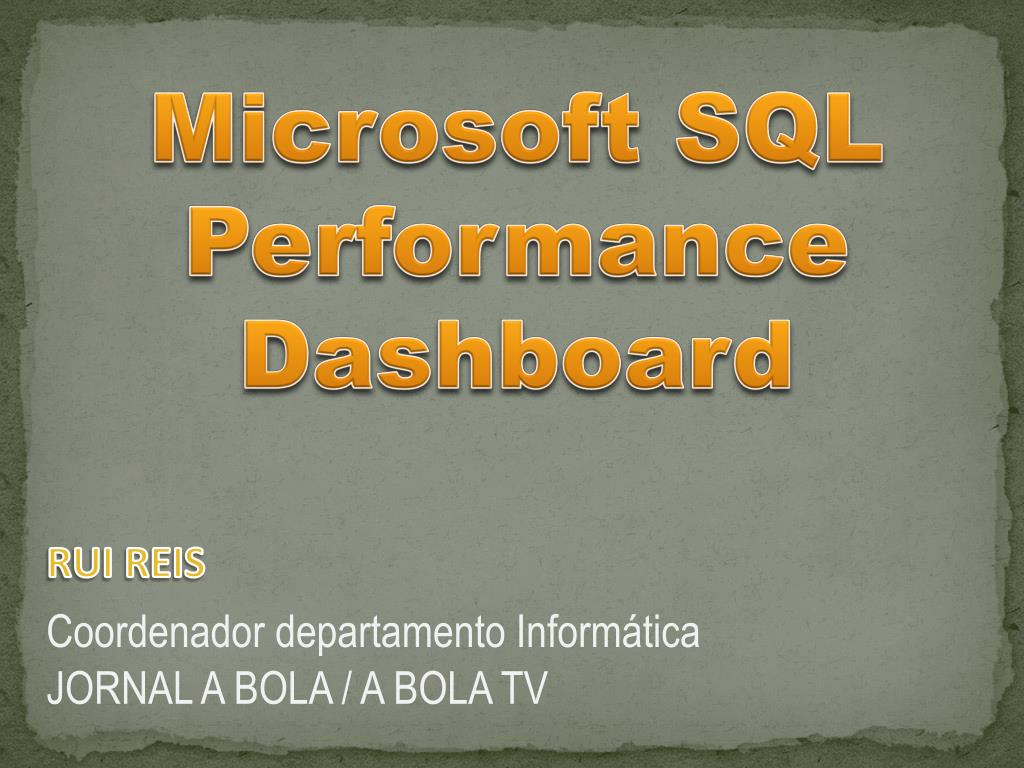 Microsoft SQL Performance Dashboard

RUI REIS

Coordenador departamento Informática
JORNAL A BOLA / A BOLA TV